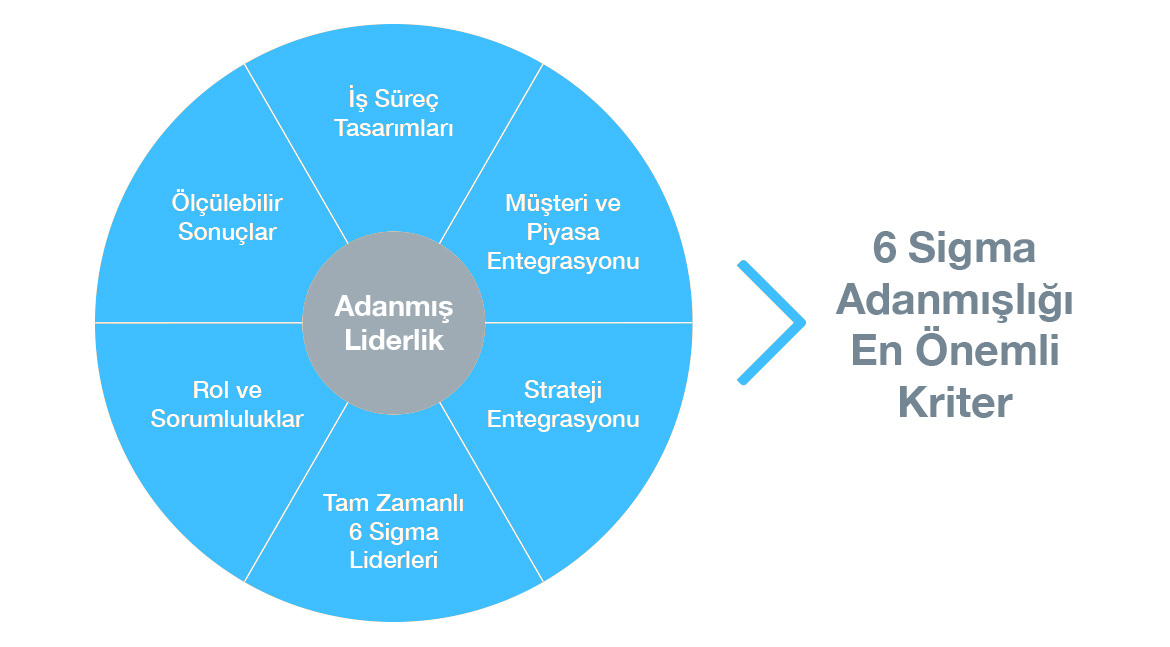 İş Süreç Tasarımları

Müşteri ve Piyasa Entegrasyonu

Strateji Entegrasyonu

Tam Zamanlı 6 Sigma Liderleri

Rol ve Sorumluluklar

Ölçülebilir Sonuçlar

Adanmış Liderlik

6 Sigma Adanmışlığı En Önemli Kriter